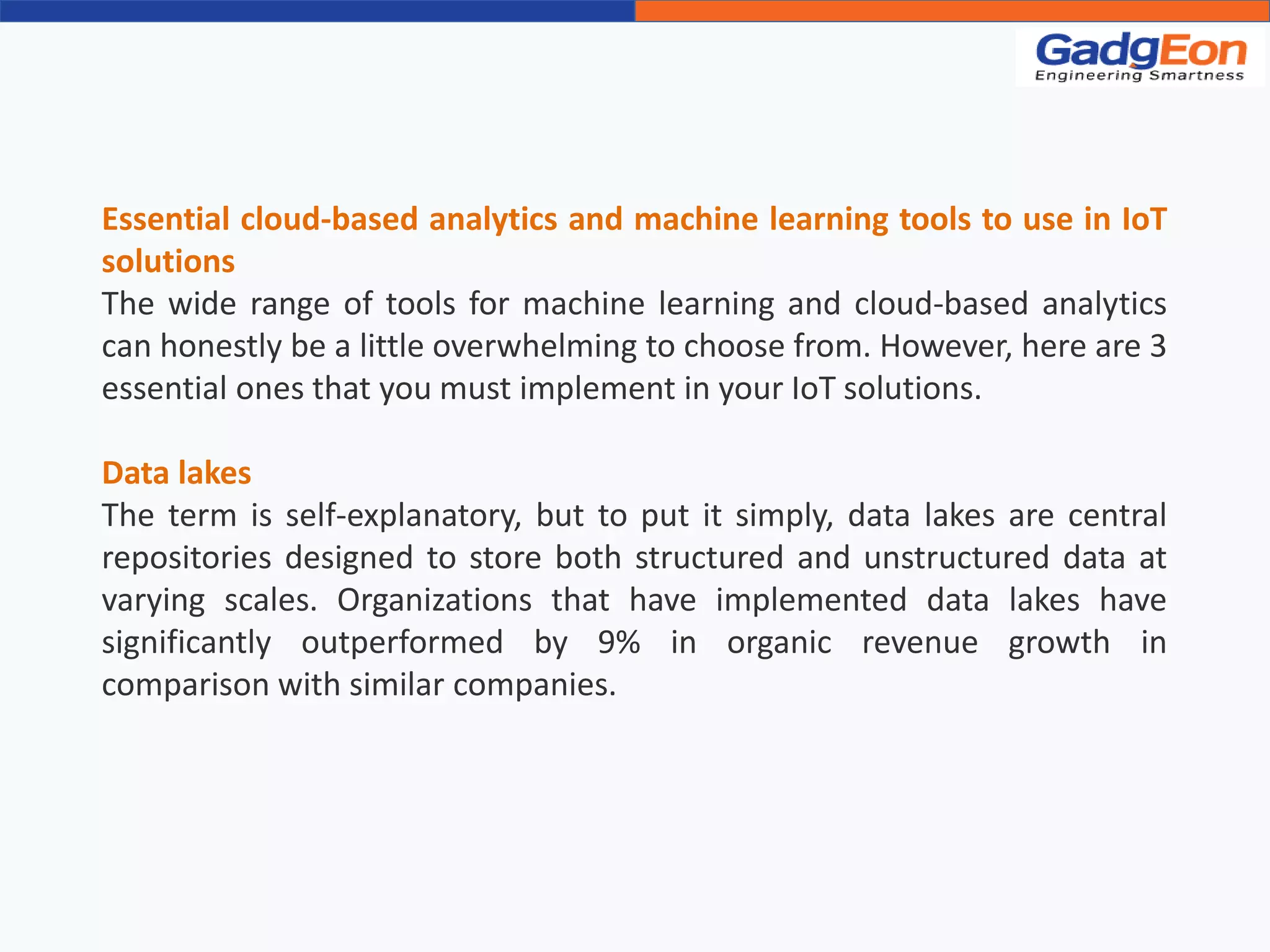 GadgEon
Engineering Smartness

Essential cloud-based analytics and machine learning tools to use in IoT solutions
The wide range of tools for machine learning and cloud-based analytics can honestly be a little overwhelming to choose from. However, here are 3 essential ones that you must implement in your IoT solutions.

Data lakes
The term is self-explanatory, but to put it simply, data lakes are central repositories designed to store both structured and unstructured data at varying scales. Organizations that have implemented data lakes have significantly outperformed by 9% in organic revenue growth in comparison with similar companies.